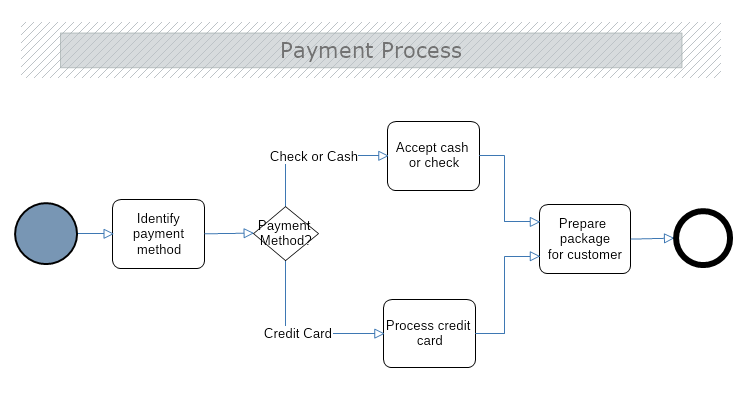 Payment Process

Identify payment method

Payment Method?

Check or Cash

Accept cash or check

Credit Card

Process credit card

Prepare package for customer